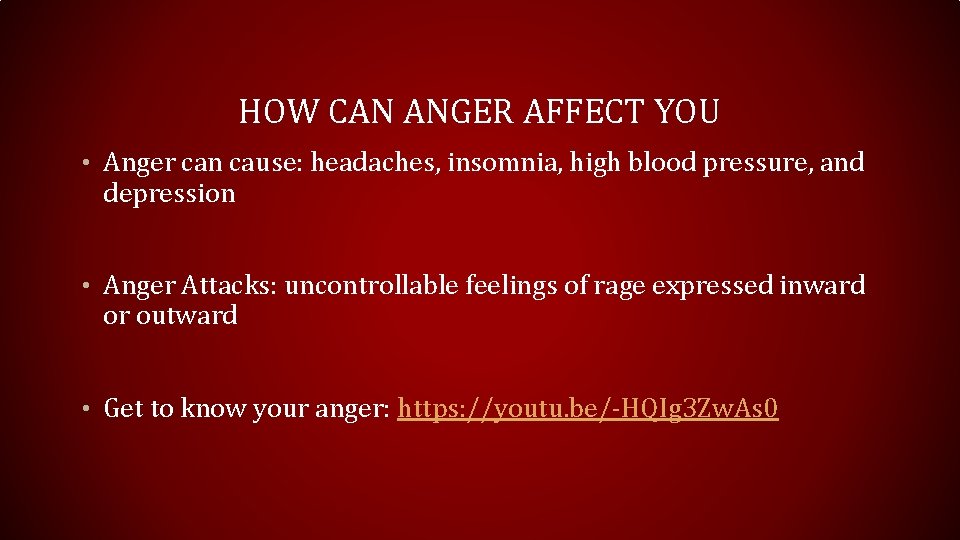 HOW CAN ANGER AFFECT YOU

• Anger can cause: headaches, insomnia, high blood pressure, and depression

• Anger Attacks: uncontrollable feelings of rage expressed inward or outward

• Get to know your anger: https://youtu.be/-HQIg3ZwAs0